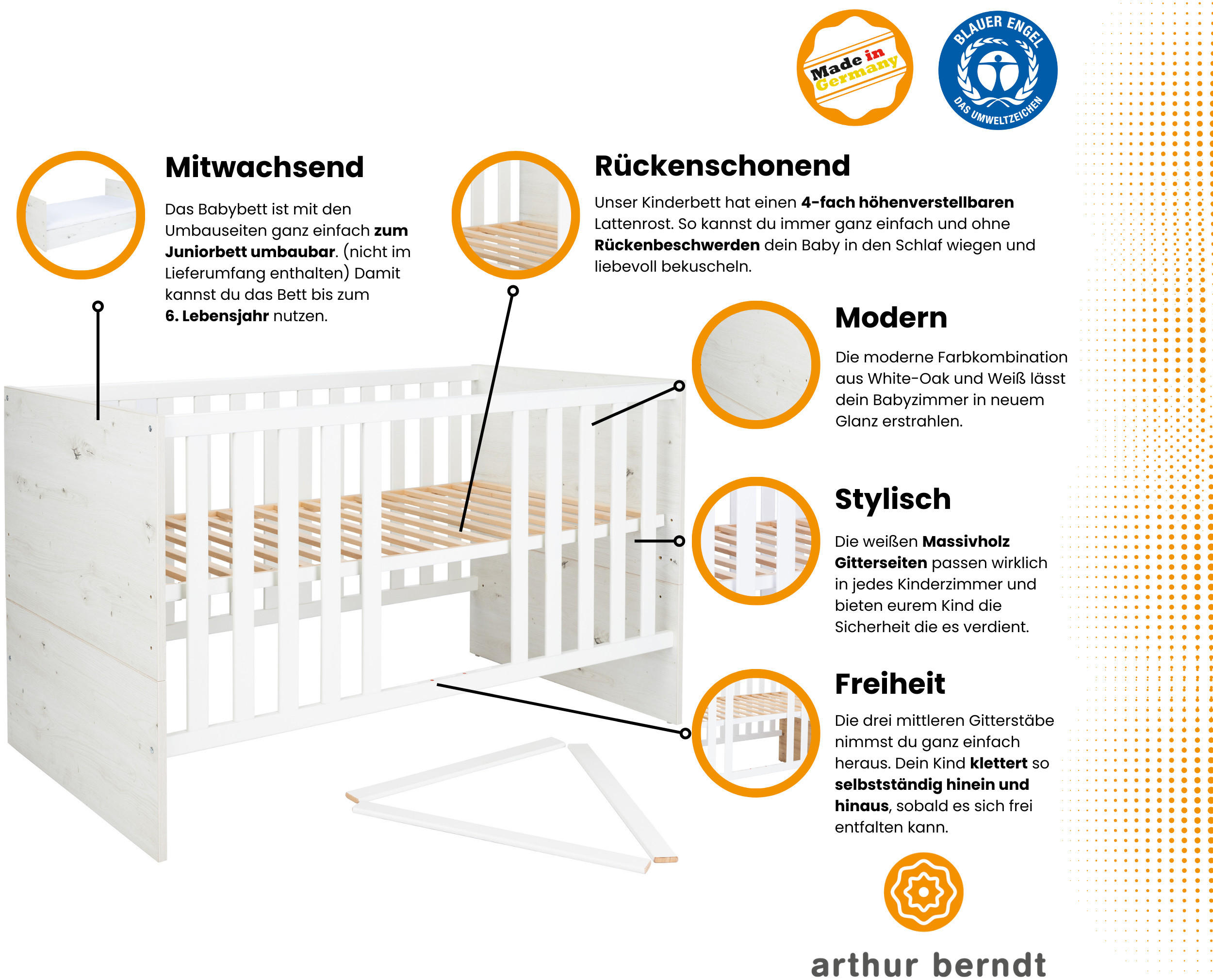 Made in Germany

BLAUER ENGEL
DAS UMWELTZEICHEN

Mitwachsend

Das Babybett ist mit den Umbauseiten ganz einfach zum Juniorbett umbaubar. (nicht im Lieferumfang enthalten) Damit kannst du das Bett bis zum 6. Lebensjahr nutzen.

Rückenschonend

Unser Kinderbett hat einen 4-fach höhenverstellbaren Lattenrost. So kannst du immer ganz einfach und ohne Rückenbeschwerden dein Baby in den Schlaf wiegen und liebevoll bekuscheln.

Modern

Die moderne Farbkombination aus White-Oak und Weiß lässt dein Babyzimmer in neuem Glanz erstrahlen.

Stylisch

Die weißen Massivholz Gitterseiten passen wirklich in jedes Kinderzimmer und bieten eurem Kind die Sicherheit die es verdient.

Freiheit

Die drei mittleren Gitterstäbe nimmst du ganz einfach heraus. Dein Kind klettert so selbstständig hinein und hinaus, sobald es sich frei entfalten kann.

arthur berndt